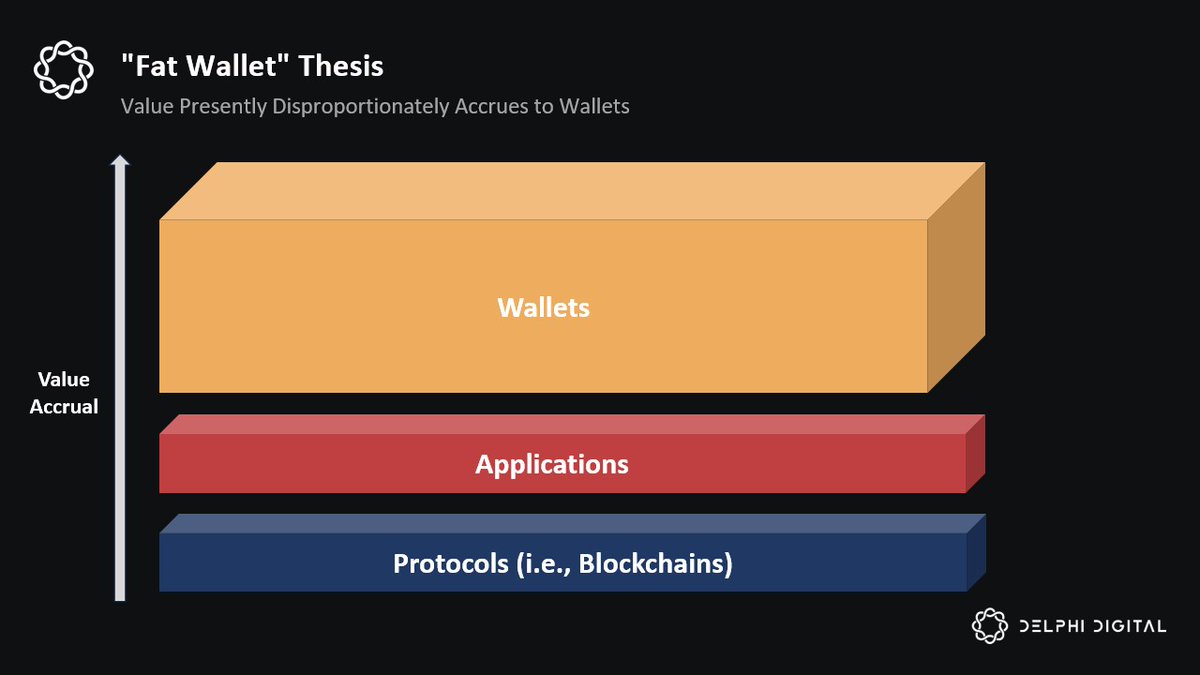 "Fat Wallet" Thesis

Value Presently Disproportionately Accrues to Wallets

Value Accrual

Wallets

Applications

Protocols (i.e., Blockchains)

DELPHI DIGITAL